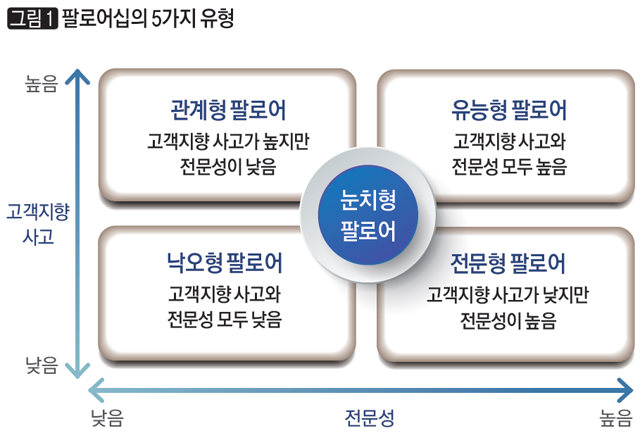 그림 1 팔로어십의 5가지 유형

높음

고객지향 사고

낮음

관계형 팔로어
고객지향 사고가 높지만 전문성이 낮음

유능형 팔로어
고객지향 사고와 전문성 모두 높음

눈치형 팔로어

낙오형 팔로어
고객지향 사고와 전문성 모두 낮음

전문형 팔로어
고객지향 사고가 낮지만 전문성이 높음

낮음 전문성 높음